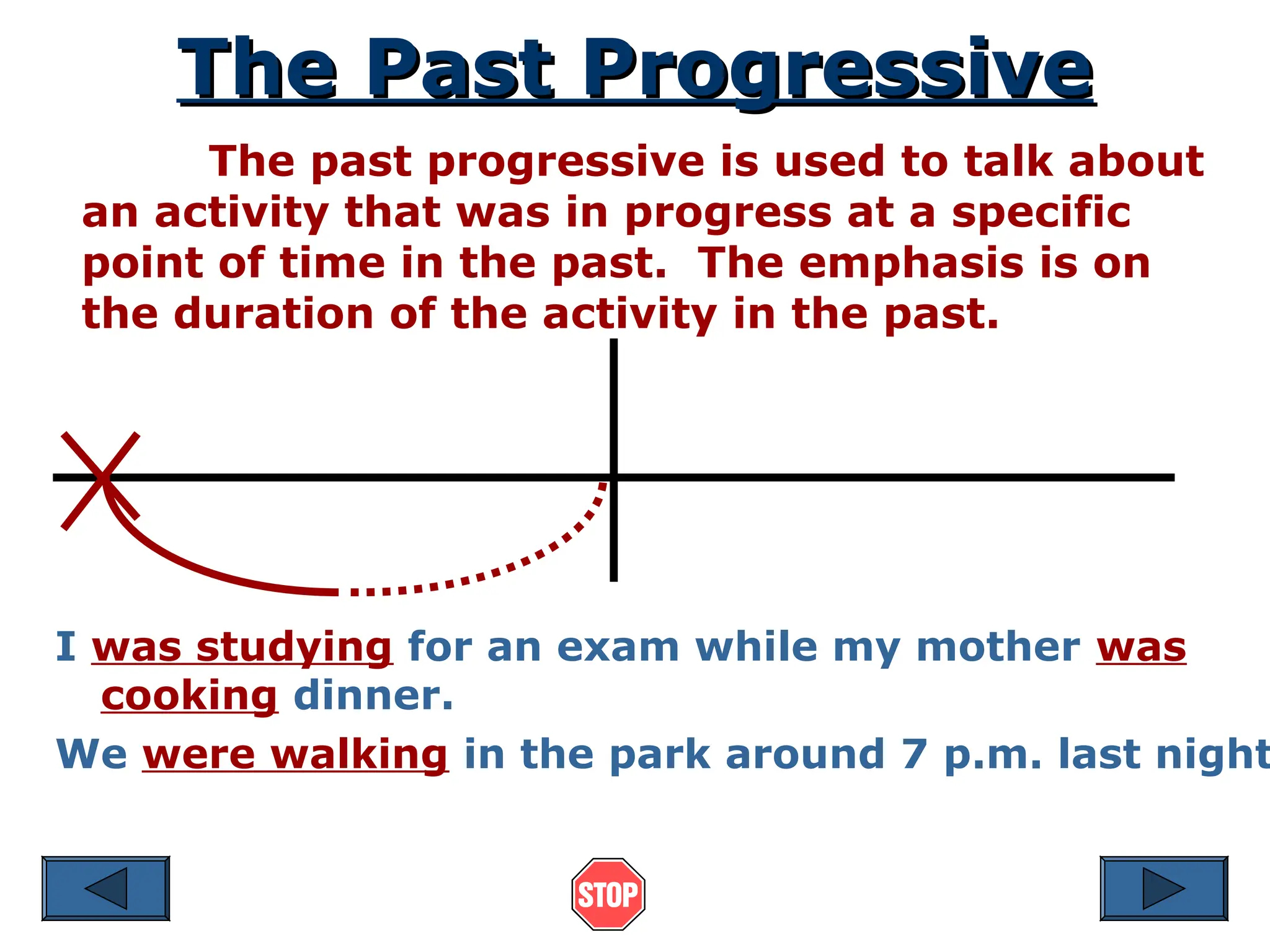 The Past Progressive

The past progressive is used to talk about an activity that was in progress at a specific point of time in the past. The emphasis is on the duration of the activity in the past.

I was studying for an exam while my mother was cooking dinner.

We were walking in the park around 7 p.m. last night

STOP